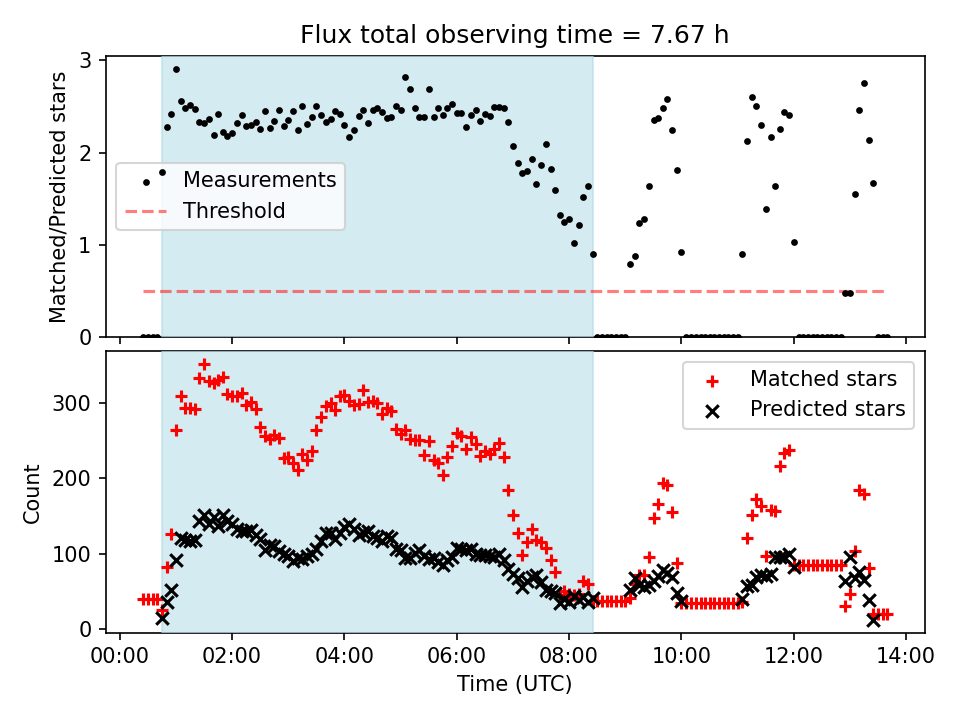 Flux total observing time = 7.67 h

Matched/Predicted stars

3
2
1
0

Measurements
Threshold

Count

300
200
100
0

Matched stars
Predicted stars

00:00 02:00 04:00 06:00 08:00 10:00 12:00 14:00

Time (UTC)